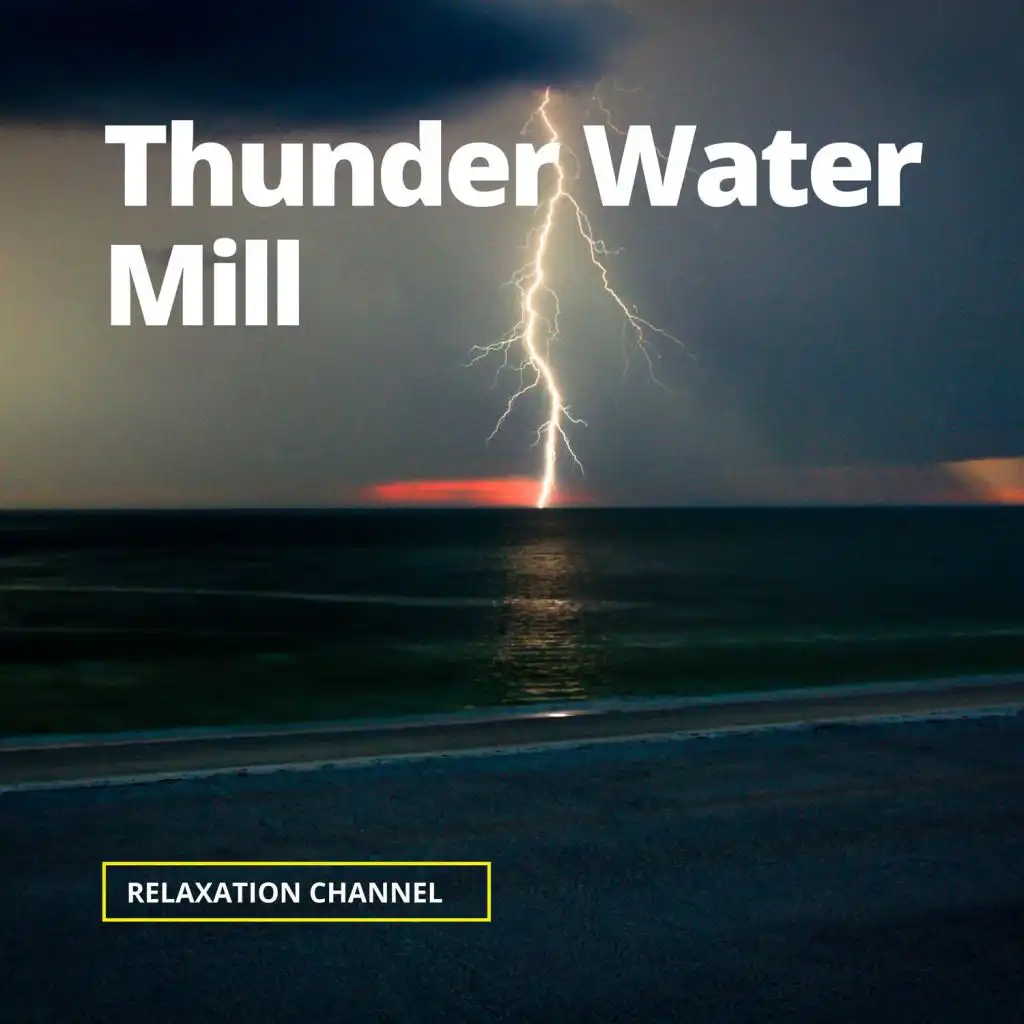 Thunder Water Mill

RELAXATION CHANNEL